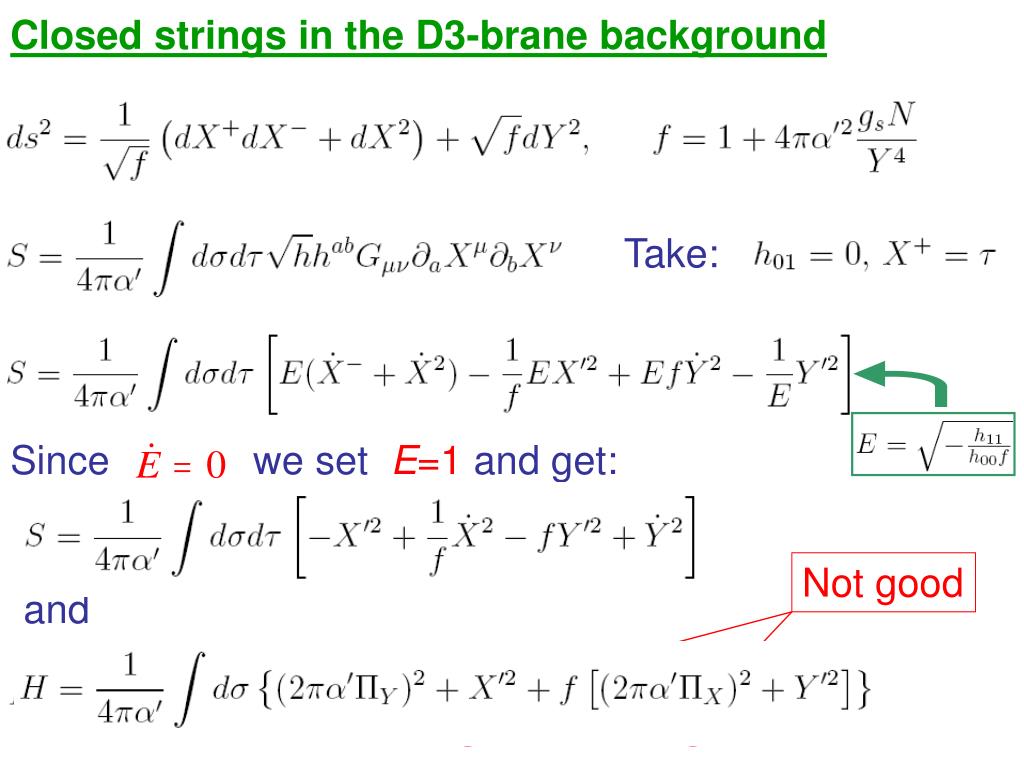 Closed strings in the D3-brane background

$ds^2 = \frac{1}{\sqrt{f}}\left(dX^+dX^- + dX^2\right) + \sqrt{f}dY^2, \qquad f = 1 + 4\pi\alpha'^2\frac{g_s N}{Y^4}$

$S = \frac{1}{4\pi\alpha'}\int d\sigma d\tau \sqrt{h}h^{ab}G_{\mu\nu}\partial_a X^\mu \partial_b X^\nu$ Take: $h_{01} = 0,\ X^+ = \tau$

$S = \frac{1}{4\pi\alpha'}\int d\sigma d\tau \left[E(\dot{X}^- + \dot{X}^2) - \frac{1}{f}EX'^2 + Ef\dot{Y}^2 - \frac{1}{E}Y'^2\right]$

$E = \sqrt{-\frac{h_{11}}{h_{00}f}}$

Since $\dot{E} = 0$ we set $E$=1 and get:

$S = \frac{1}{4\pi\alpha'}\int d\sigma d\tau \left[-X'^2 + \frac{1}{f}\dot{X}^2 - fY'^2 + \dot{Y}^2\right]$

Not good

and

$H = \frac{1}{4\pi\alpha'}\int d\sigma \left\{(2\pi\alpha'\Pi_Y)^2 + X'^2 + f\left[(2\pi\alpha'\Pi_X)^2 + Y'^2\right]\right\}$